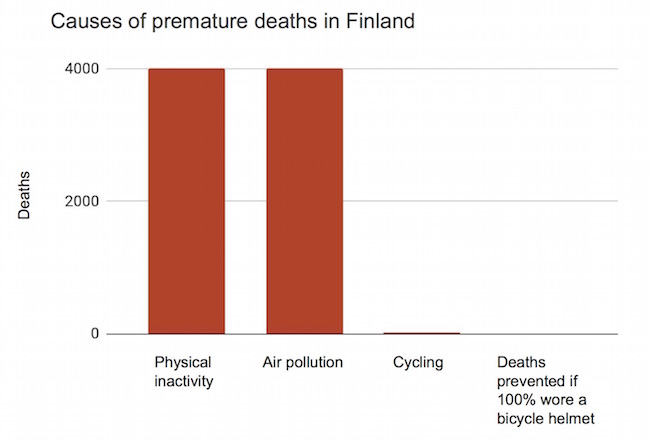 Causes of premature deaths in Finland

Deaths

4000

2000

0

Physical inactivity

Air pollution

Cycling

Deaths prevented if 100% wore a bicycle helmet